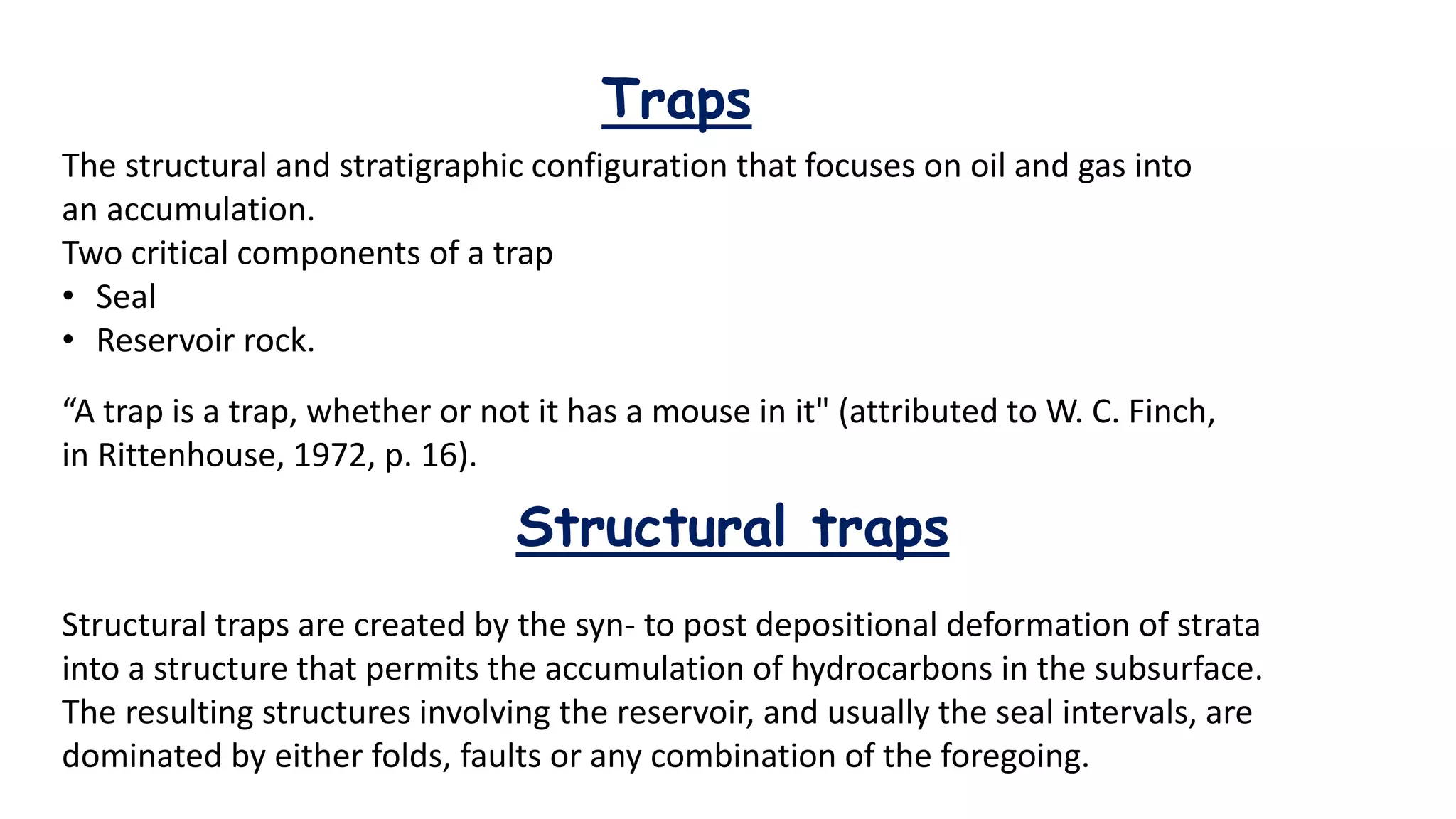 Traps

The structural and stratigraphic configuration that focuses on oil and gas into an accumulation.
Two critical components of a trap
• Seal
• Reservoir rock.

“A trap is a trap, whether or not it has a mouse in it" (attributed to W. C. Finch, in Rittenhouse, 1972, p. 16).

Structural traps

Structural traps are created by the syn- to post depositional deformation of strata into a structure that permits the accumulation of hydrocarbons in the subsurface. The resulting structures involving the reservoir, and usually the seal intervals, are dominated by either folds, faults or any combination of the foregoing.